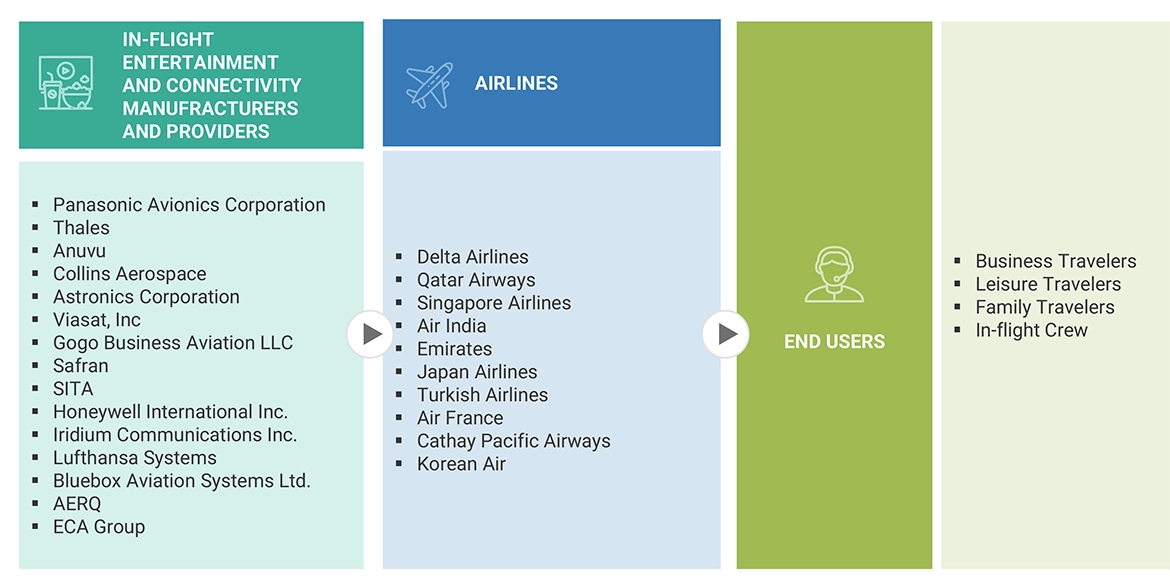 IN-FLIGHT ENTERTAINMENT AND CONNECTIVITY MANUFRACTURERS AND PROVIDERS

- Panasonic Avionics Corporation
- Thales
- Anuvu
- Collins Aerospace
- Astronics Corporation
- Viasat, Inc
- Gogo Business Aviation LLC
- Safran
- SITA
- Honeywell International Inc.
- Iridium Communications Inc.
- Lufthansa Systems
- Bluebox Aviation Systems Ltd.
- AERQ
- ECA Group

AIRLINES

- Delta Airlines
- Qatar Airways
- Singapore Airlines
- Air India
- Emirates
- Japan Airlines
- Turkish Airlines
- Air France
- Cathay Pacific Airways
- Korean Air

END USERS

- Business Travelers
- Leisure Travelers
- Family Travelers
- In-flight Crew